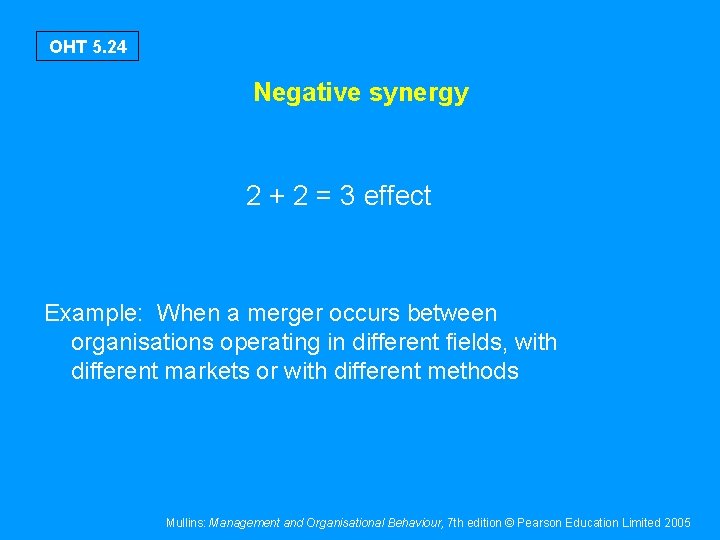 OHT 5.24

Negative synergy

$2 + 2 = 3$ effect

Example: When a merger occurs between organisations operating in different fields, with different markets or with different methods

Mullins: Management and Organisational Behaviour, 7th edition © Pearson Education Limited 2005